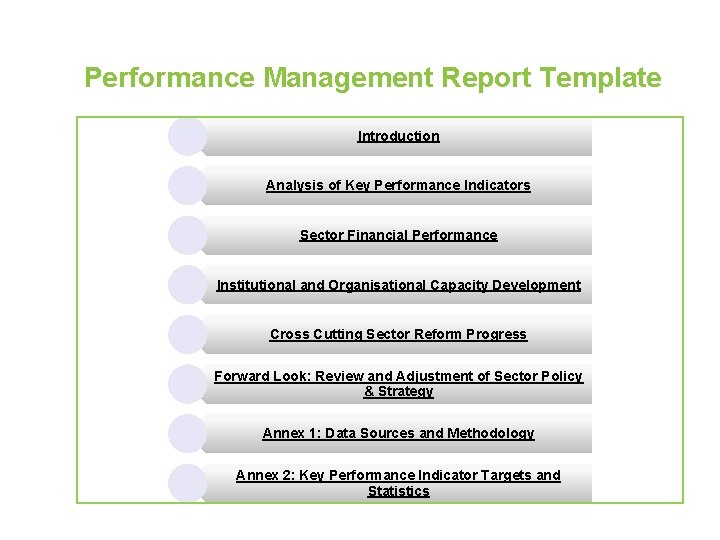 Performance Management Report Template

Introduction

Analysis of Key Performance Indicators

Sector Financial Performance

Institutional and Organisational Capacity Development

Cross Cutting Sector Reform Progress

Forward Look: Review and Adjustment of Sector Policy & Strategy

Annex 1: Data Sources and Methodology

Annex 2: Key Performance Indicator Targets and Statistics